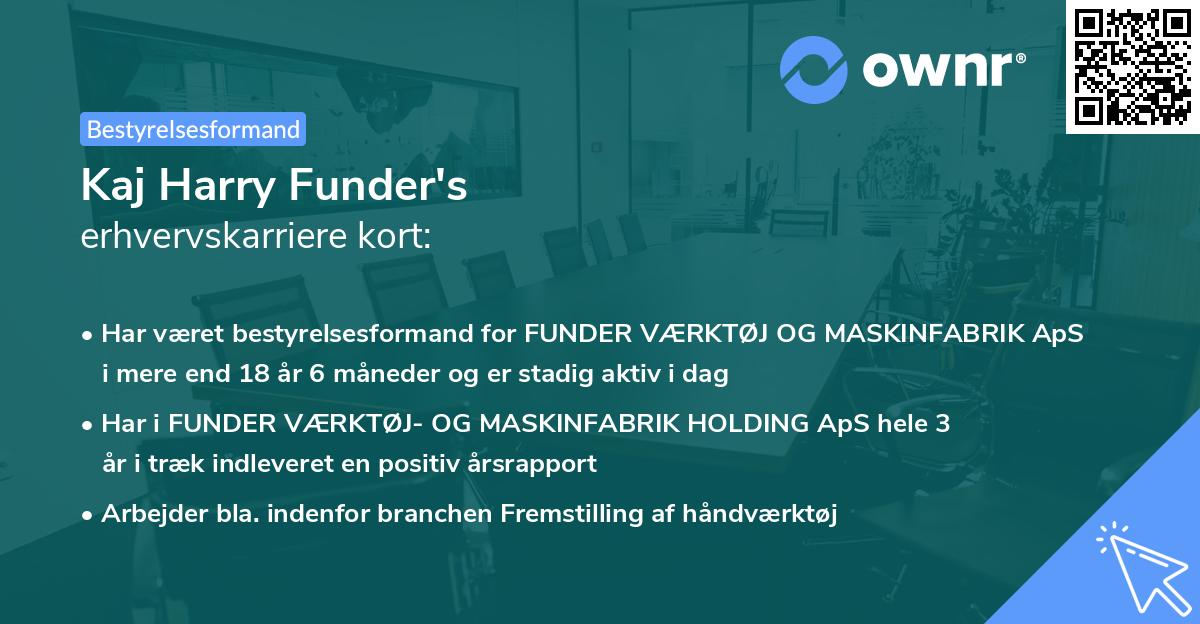 ownr®

Bestyrelsesformand

Kaj Harry Funder's
erhvervskarriere kort:

• Har været bestyrelsesformand for FUNDER VÆRKTØJ OG MASKINFABRIK ApS i mere end 18 år 6 måneder og er stadig aktiv i dag

• Har i FUNDER VÆRKTØJ- OG MASKINFABRIK HOLDING ApS hele 3 år i træk indleveret en positiv årsrapport

• Arbejder bla. indenfor branchen Fremstilling af håndværktøj